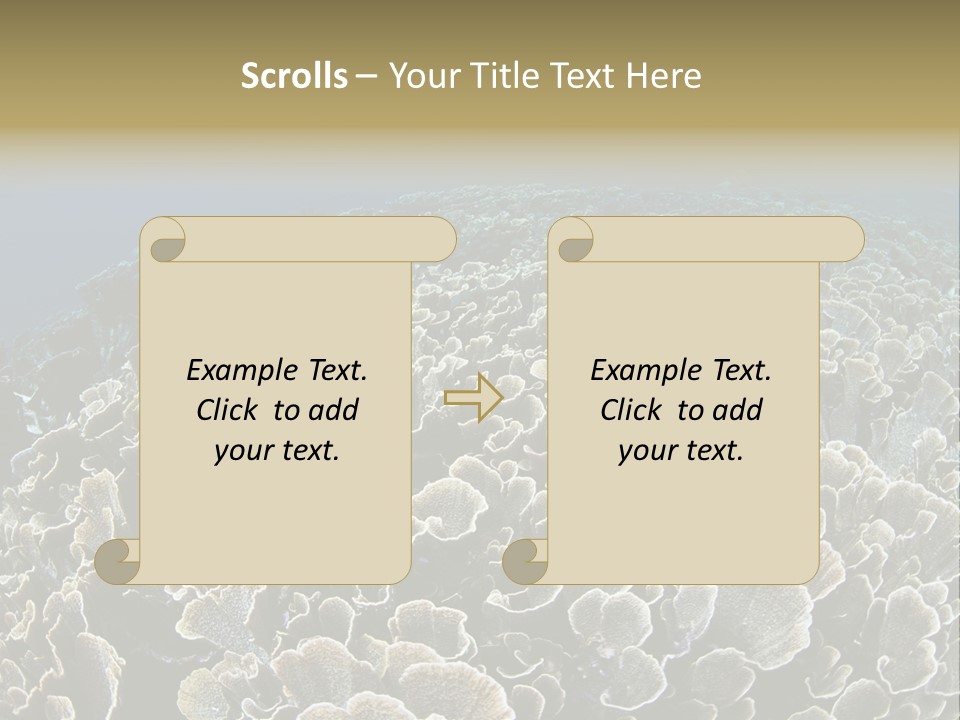 Scrolls – Your Title Text Here

Example Text. Click to add your text.

Example Text. Click to add your text.